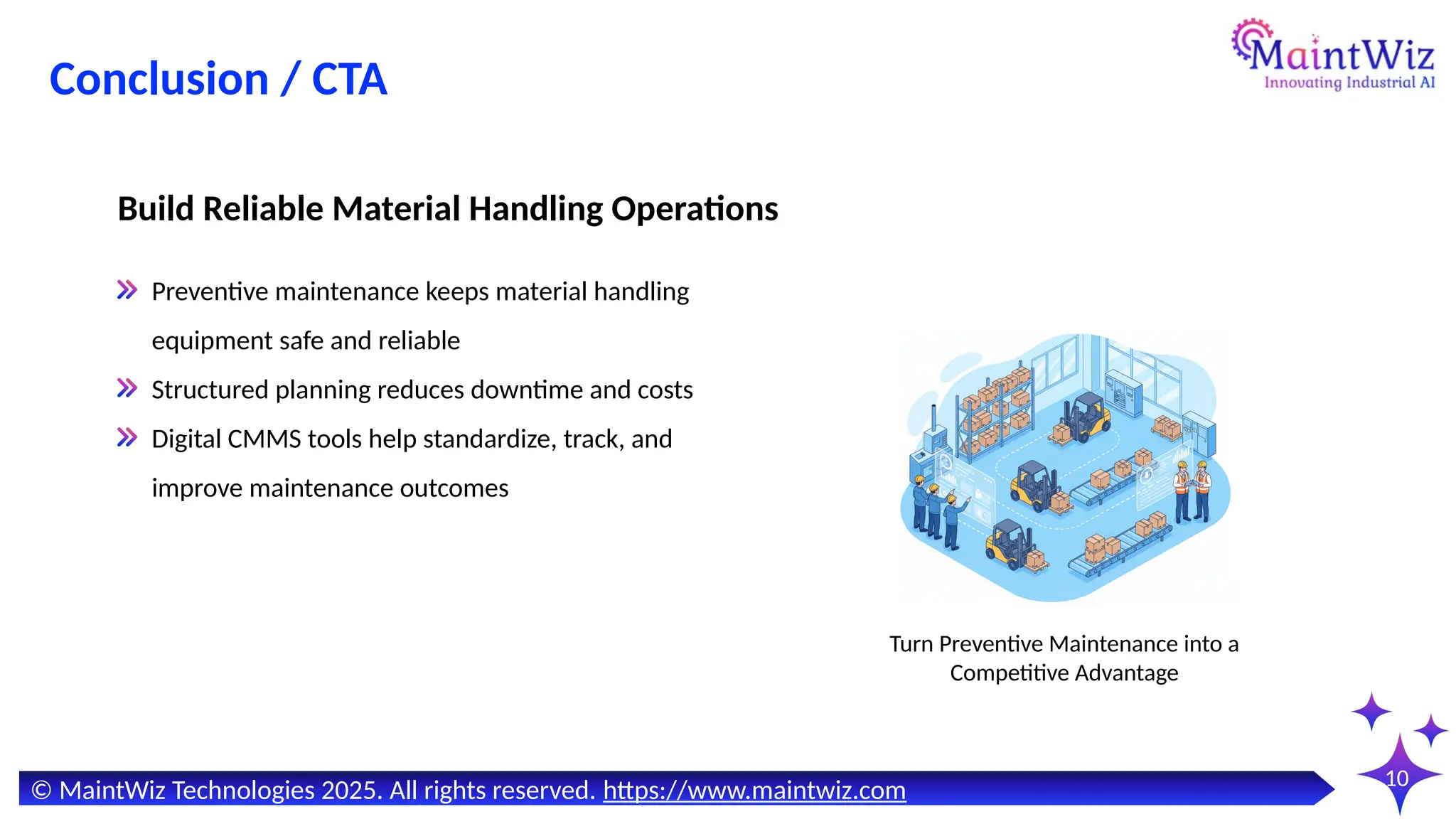 Conclusion / CTA

MaintWiz
Innovating Industrial AI

Build Reliable Material Handling Operations

Preventive maintenance keeps material handling equipment safe and reliable

Structured planning reduces downtime and costs

Digital CMMS tools help standardize, track, and improve maintenance outcomes

Turn Preventive Maintenance into a Competitive Advantage

© MaintWiz Technologies 2025. All rights reserved. https://www.maintwiz.com

10